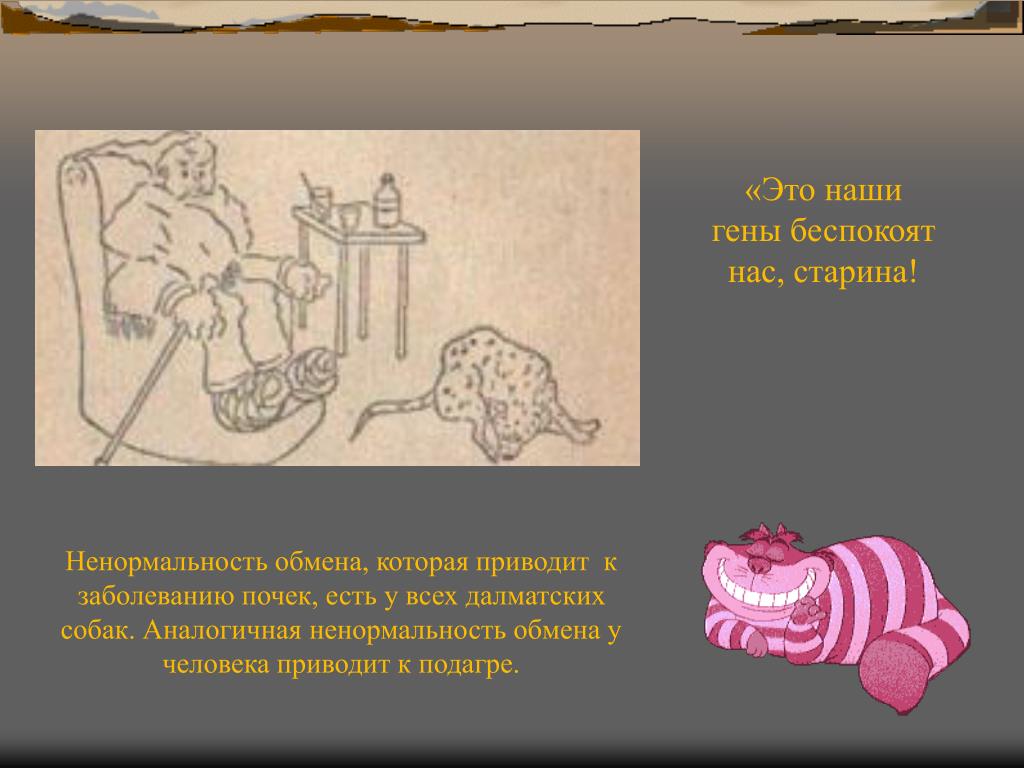 «Это наши гены беспокоят нас, старина!

Ненормальность обмена, которая приводит к заболеванию почек, есть у всех далматских собак. Аналогичная ненормальность обмена у человека приводит к подагре.